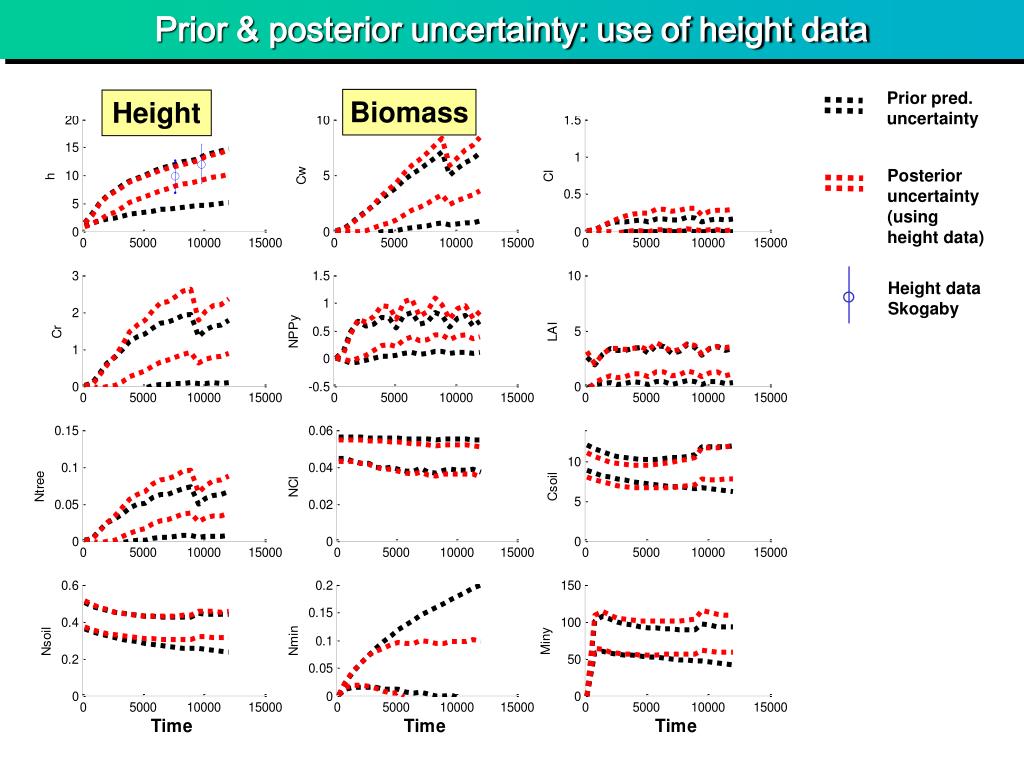 Prior & posterior uncertainty: use of height data

Height

Biomass

Prior pred. uncertainty

Posterior uncertainty (using height data)

Height data Skogaby

h
20
15
10
5
0
0 5000 10000 15000

Cw
10
5
0
0 5000 10000 15000

Cl
1.5
1
0.5
0
0 5000 10000 15000

Cr
3
2
1
0
0 5000 10000 15000

NPPy
1.5
1
0.5
0
-0.5
0 5000 10000 15000

LAI
10
5
0
0 5000 10000 15000

Ntree
0.15
0.1
0.05
0
0 5000 10000 15000

NCl
0.06
0.04
0.02
0
0 5000 10000 15000

Csoil
10
5
0
0 5000 10000 15000

Nsoil
0.6
0.4
0.2
0
0 5000 10000 15000
Time

Nmin
0.2
0.15
0.1
0.05
0
0 5000 10000 15000
Time

Miny
150
100
50
0
0 5000 10000 15000
Time